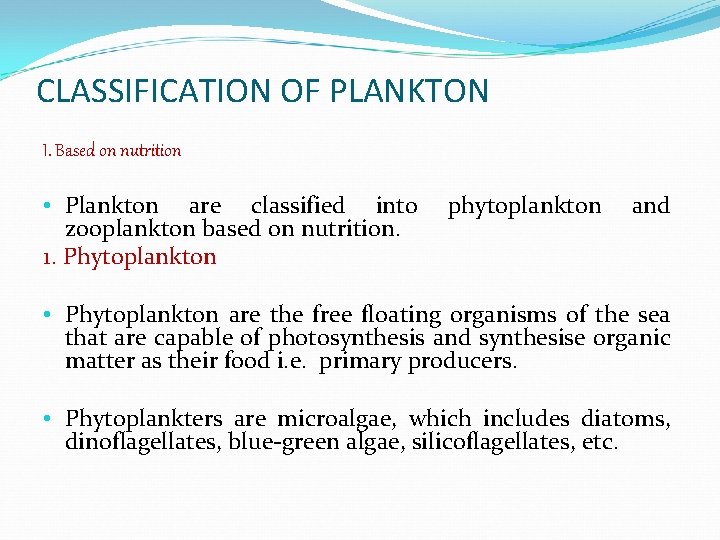 CLASSIFICATION OF PLANKTON

1. Based on nutrition

• Plankton are classified into phytoplankton and zooplankton based on nutrition.

1. Phytoplankton

• Phytoplankton are the free floating organisms of the sea that are capable of photosynthesis and synthesise organic matter as their food i.e. primary producers.

• Phytoplankters are microalgae, which includes diatoms, dinoflagellates, blue-green algae, silicoflagellates, etc.